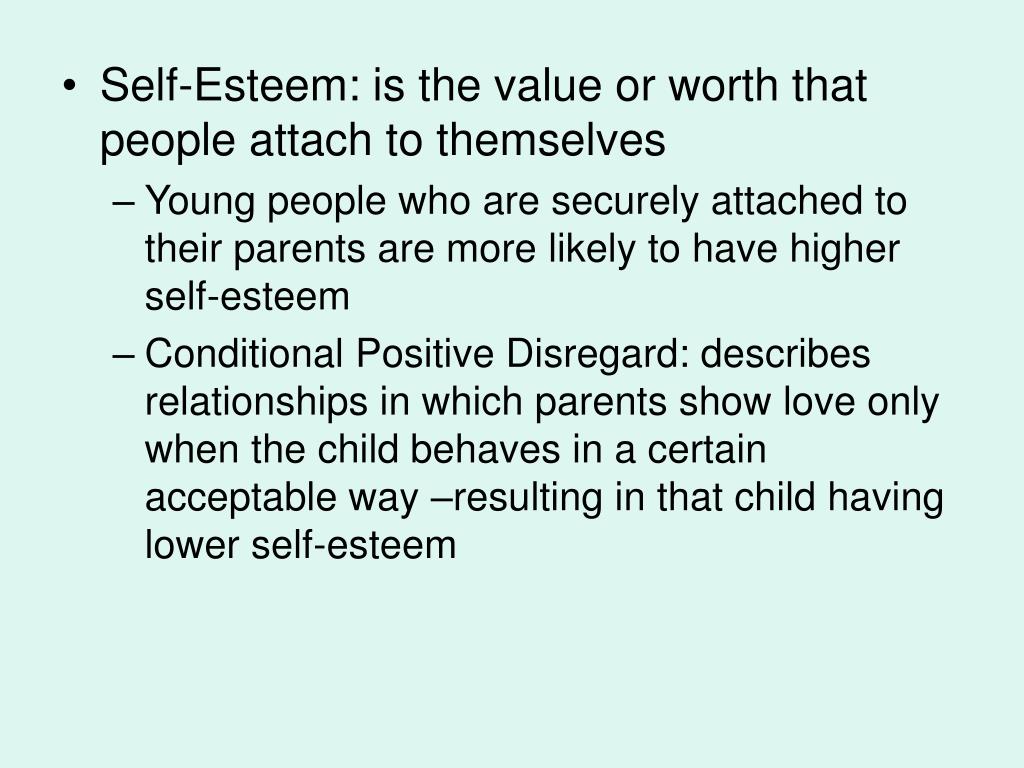 • Self-Esteem: is the value or worth that people attach to themselves

– Young people who are securely attached to their parents are more likely to have higher self-esteem

– Conditional Positive Disregard: describes relationships in which parents show love only when the child behaves in a certain acceptable way –resulting in that child having lower self-esteem